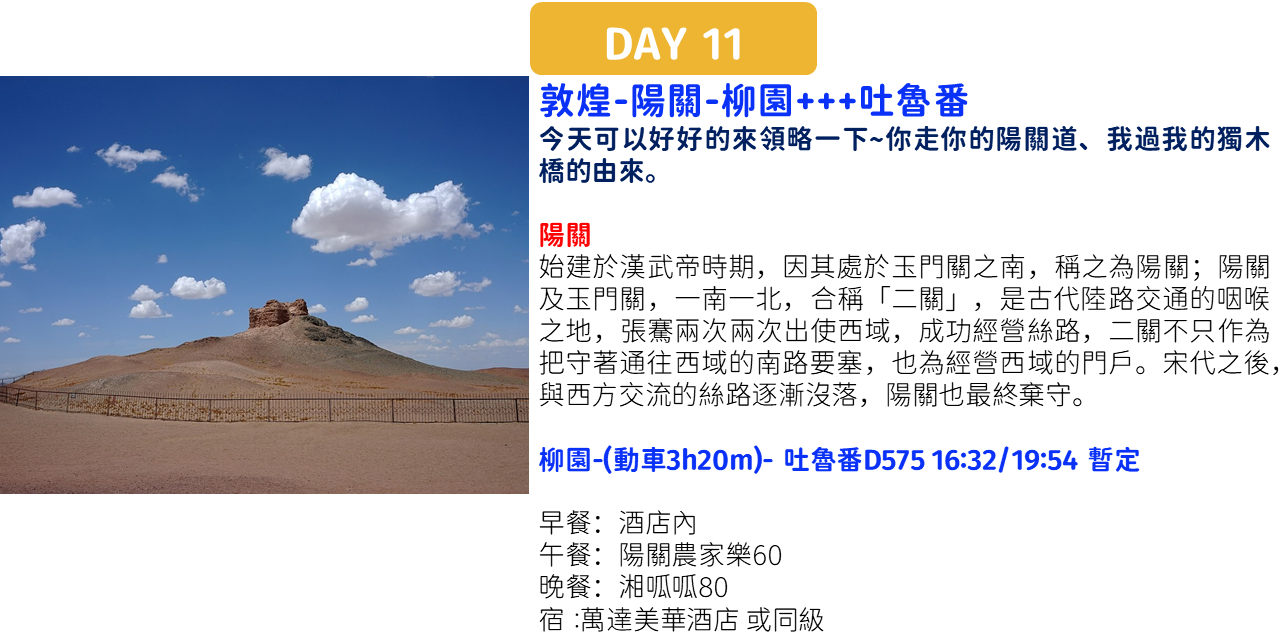 DAY 11

敦煌-陽關-柳園+++吐魯番

今天可以好好的來領略一下~你走你的陽關道、我過我的獨木橋的由來。

陽關

始建於漢武帝時期，因其處於玉門關之南，稱之為陽關；陽關及玉門關，一南一北，合稱「二關」，是古代陸路交通的咽喉之地，張騫兩次兩次出使西域，成功經營絲路，二關不只作為把守著通往西域的南路要塞，也為經營西域的門戶。宋代之後，與西方交流的絲路逐漸沒落，陽關也最終棄守。

柳園-(動車3h20m)- 吐魯番D575 16:32/19:54 暫定

早餐：酒店內
午餐：陽關農家樂60
晚餐：湘呱呱80
宿 :萬達美華酒店 或同級